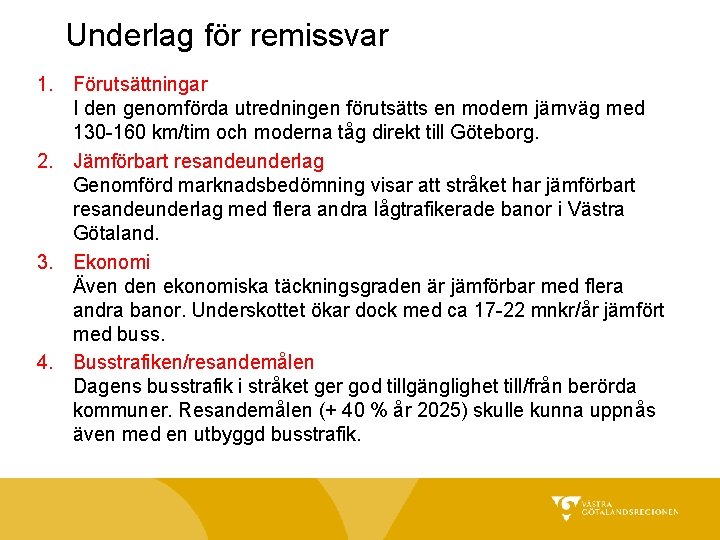 Underlag för remissvar

1. Förutsättningar
I den genomförda utredningen förutsätts en modern järnväg med 130-160 km/tim och moderna tåg direkt till Göteborg.

2. Jämförbart resandeunderlag
Genomförd marknadsbedömning visar att stråket har jämförbart resandeunderlag med flera andra lågtrafikerade banor i Västra Götaland.

3. Ekonomi
Även den ekonomiska täckningsgraden är jämförbar med flera andra banor. Underskottet ökar dock med ca 17-22 mnkr/år jämfört med buss.

4. Busstrafiken/resandemålen
Dagens busstrafik i stråket ger god tillgänglighet till/från berörda kommuner. Resandemålen (+ 40 % år 2025) skulle kunna uppnås även med en utbyggd busstrafik.

VÄSTRA GÖTALANDSREGIONEN